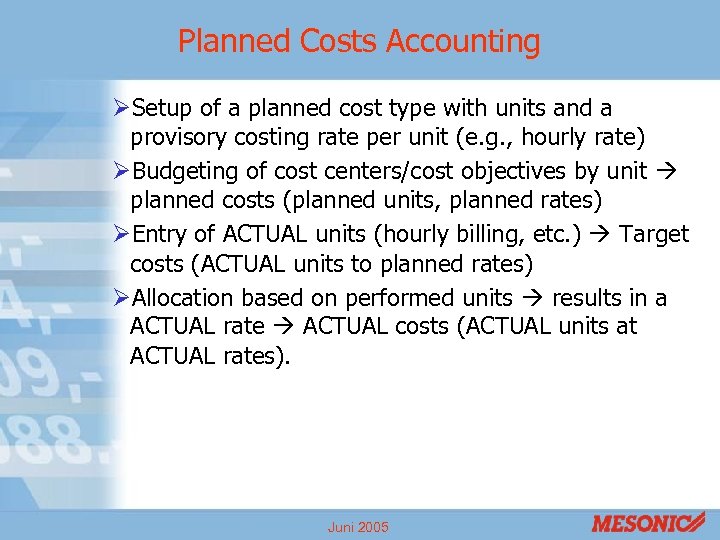 Planned Costs Accounting

➢Setup of a planned cost type with units and a provisory costing rate per unit (e.g., hourly rate)

➢Budgeting of cost centers/cost objectives by unit → planned costs (planned units, planned rates)

➢Entry of ACTUAL units (hourly billing, etc.) → Target costs (ACTUAL units to planned rates)

➢Allocation based on performed units → results in a ACTUAL rate → ACTUAL costs (ACTUAL units at ACTUAL rates).

Juni 2005

MESONIC